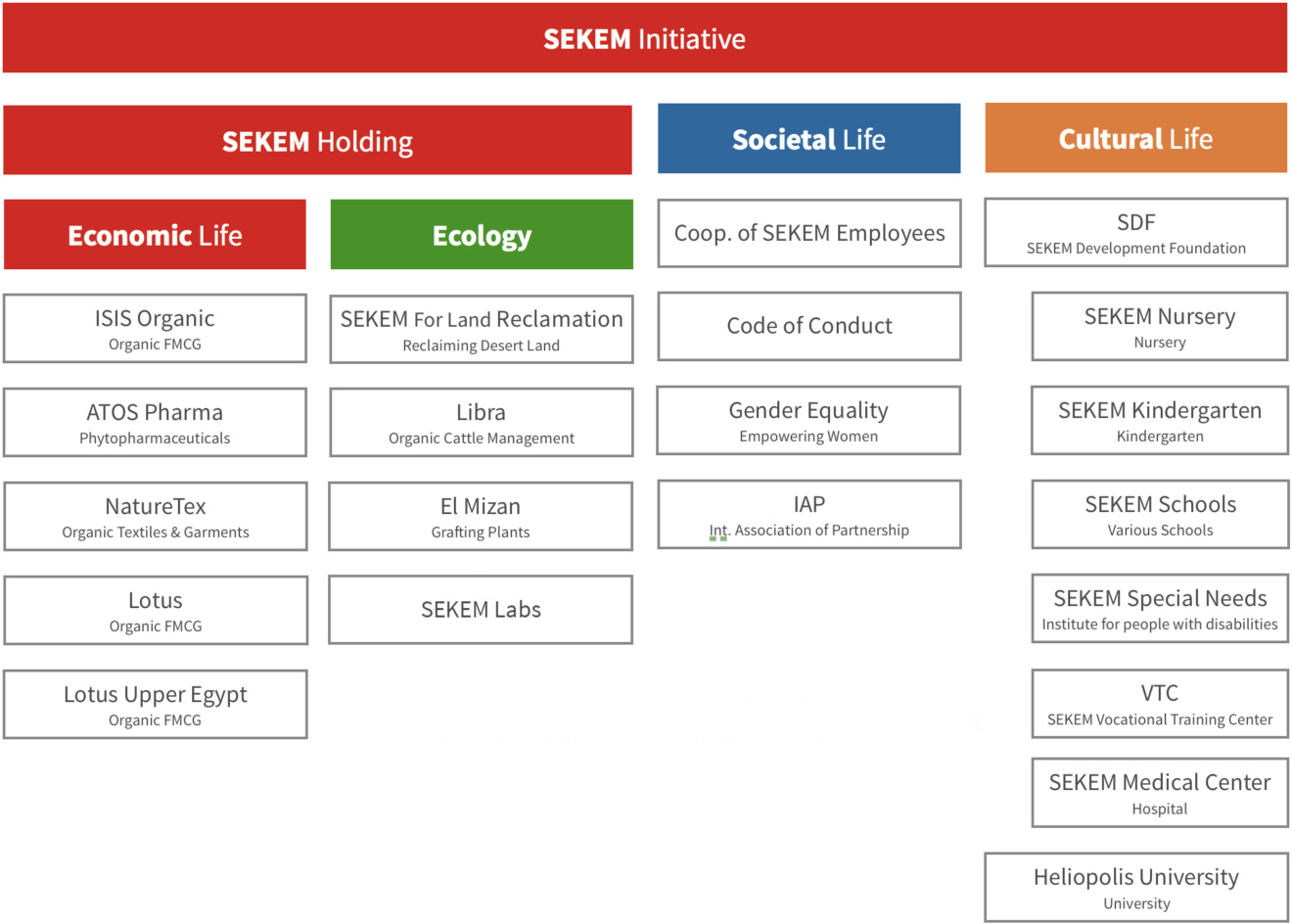 SEKEM Initiative

SEKEM Holding

Economic Life

ISIS Organic
Organic FMCG

ATOS Pharma
Phytopharmaceuticals

NatureTex
Organic Textiles & Garments

Lotus
Organic FMCG

Lotus Upper Egypt
Organic FMCG

Ecology

SEKEM For Land Reclamation
Reclaiming Desert Land

Libra
Organic Cattle Management

El Mizan
Grafting Plants

SEKEM Labs

Societal Life

Coop. of SEKEM Employees

Code of Conduct

Gender Equality
Empowering Women

IAP
Int. Association of Partnership

Cultural Life

SDF
SEKEM Development Foundation

SEKEM Nursery
Nursery

SEKEM Kindergarten
Kindergarten

SEKEM Schools
Various Schools

SEKEM Special Needs
Institute for people with disabilities

VTC
SEKEM Vocational Training Center

SEKEM Medical Center
Hospital

Heliopolis University
University